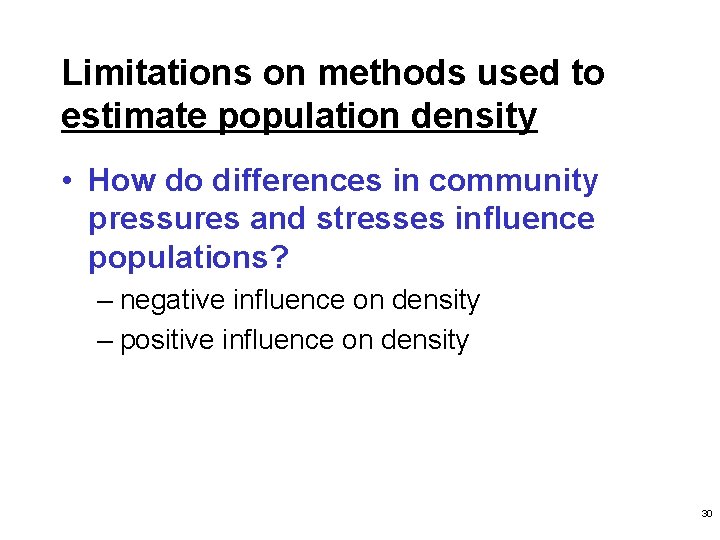 Limitations on methods used to estimate population density

• How do differences in community pressures and stresses influence populations?
– negative influence on density
– positive influence on density

30